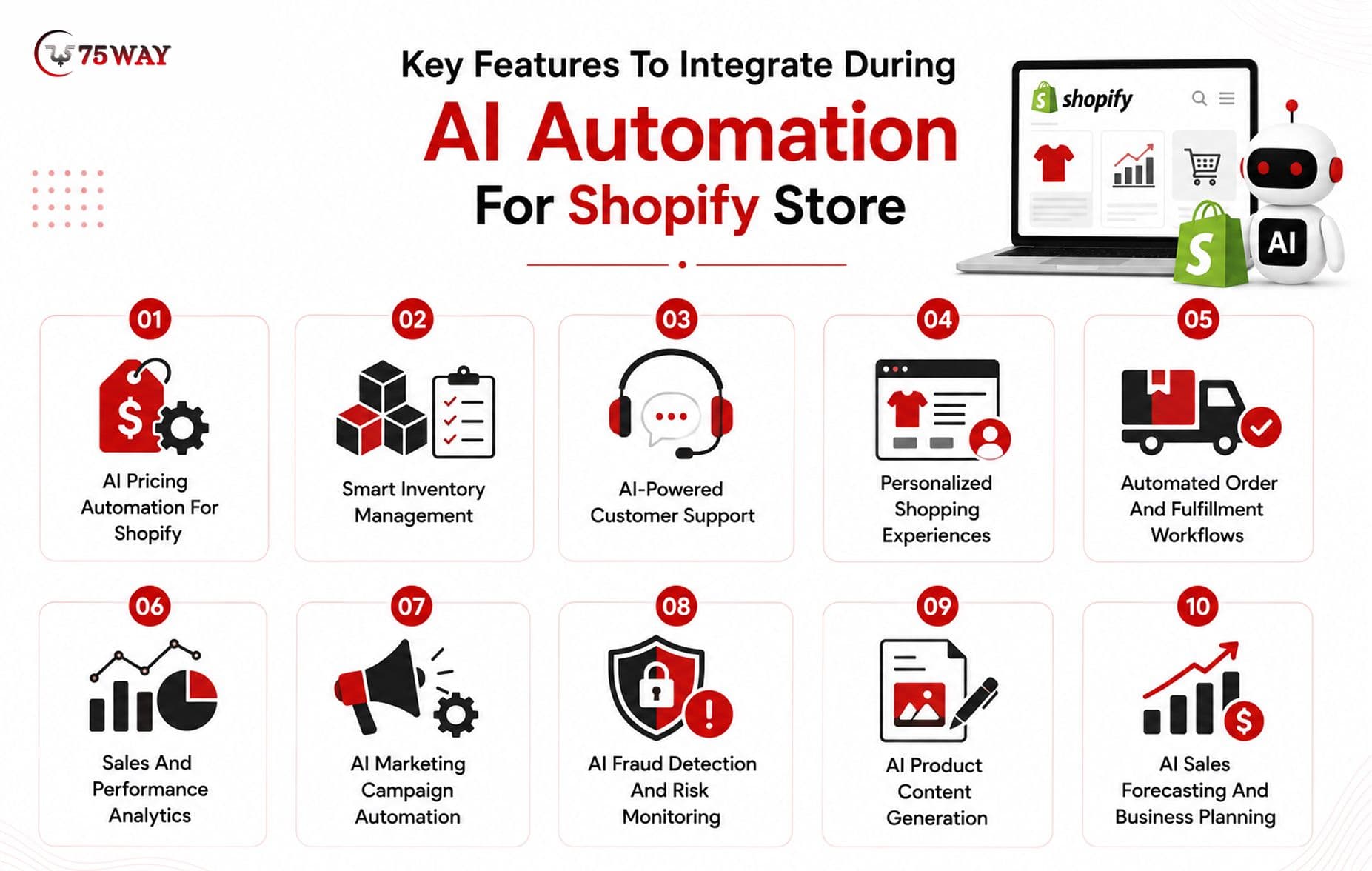 75WAY

Key Features To Integrate During
AI Automation
For Shopify Store

shopify

AI

01
AI Pricing Automation For Shopify

02
Smart Inventory Management

03
AI-Powered Customer Support

04
Personalized Shopping Experiences

05
Automated Order And Fulfillment Workflows

06
Sales And Performance Analytics

07
AI Marketing Campaign Automation

08
AI Fraud Detection And Risk Monitoring

09
AI Product Content Generation

10
AI Sales Forecasting And Business Planning